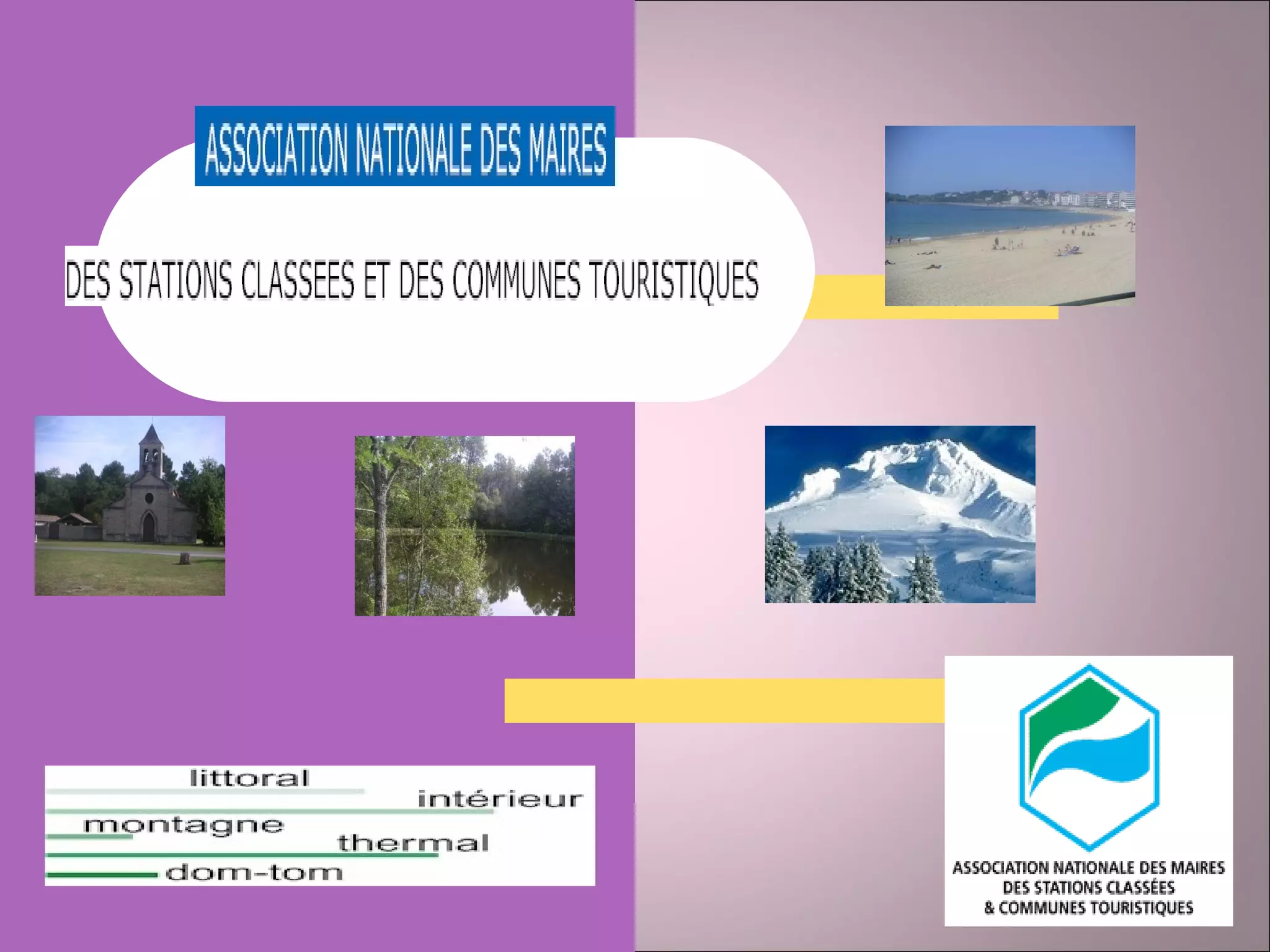 ASSOCIATION NATIONALE DES MAIRES

DES STATIONS CLASSEES ET DES COMMUNES TOURISTIQUES

littoral
intérieur
montagne
thermal
dom-tom

ASSOCIATION NATIONALE DES MAIRES
DES STATIONS CLASSÉES
& COMMUNES TOURISTIQUES